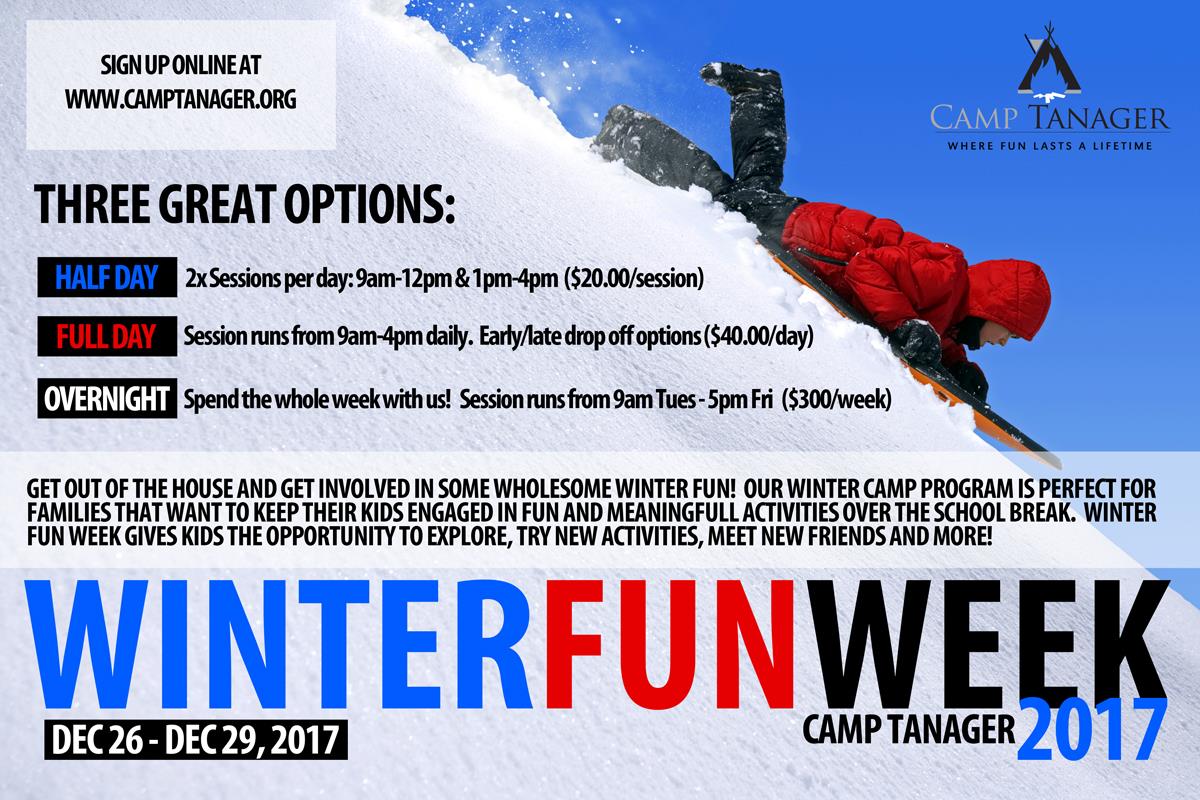 SIGN UP ONLINE AT
WWW.CAMPTANAGER.ORG

CAMP TANAGER
WHERE FUN LASTS A LIFETIME

THREE GREAT OPTIONS:

HALF DAY 2x Sessions per day: 9am-12pm & 1pm-4pm ($20.00/session)

FULL DAY Session runs from 9am-4pm daily. Early/late drop off options ($40.00/day)

OVERNIGHT Spend the whole week with us! Session runs from 9am Tues - 5pm Fri ($300/week)

GET OUT OF THE HOUSE AND GET INVOLVED IN SOME WHOLESOME WINTER FUN! OUR WINTER CAMP PROGRAM IS PERFECT FOR FAMILIES THAT WANT TO KEEP THEIR KIDS ENGAGED IN FUN AND MEANINGFULL ACTIVITIES OVER THE SCHOOL BREAK. WINTER FUN WEEK GIVES KIDS THE OPPORTUNITY TO EXPLORE, TRY NEW ACTIVITIES, MEET NEW FRIENDS AND MORE!

WINTERFUNWEEK

DEC 26 - DEC 29, 2017

CAMP TANAGER 2017